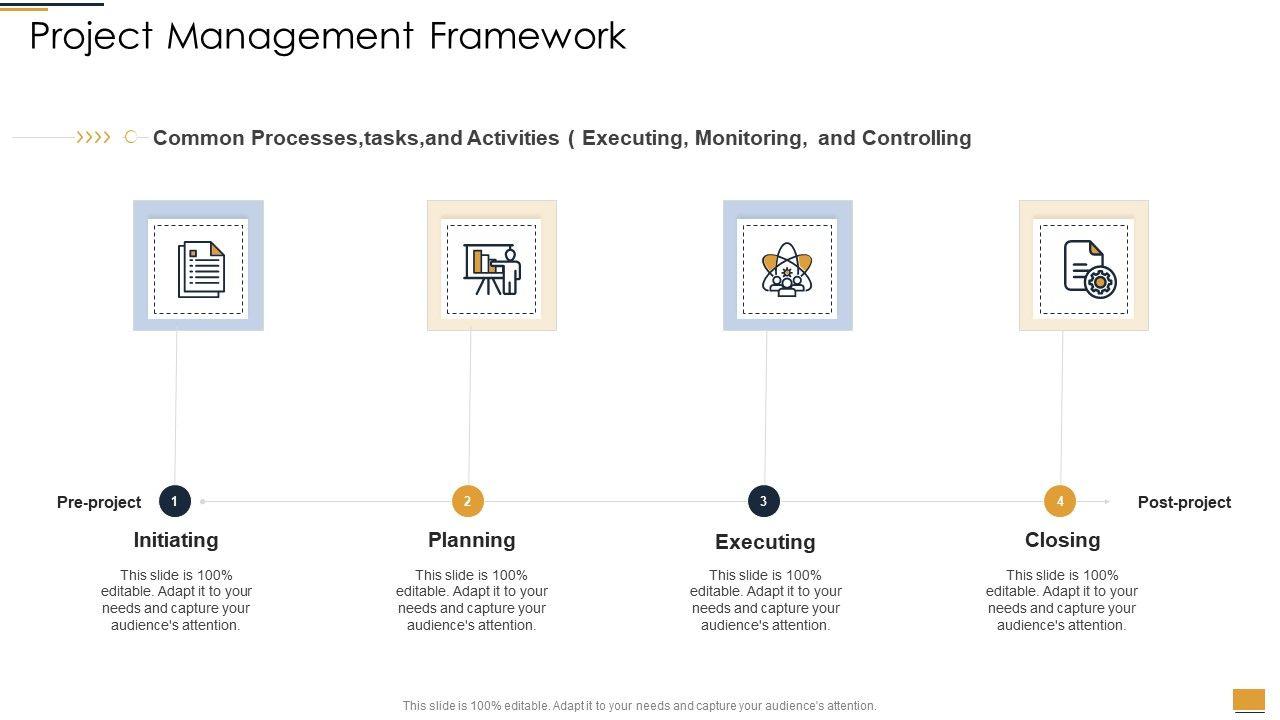 Project Management Framework

Common Processes,tasks,and Activities ( Executing, Monitoring, and Controlling

Pre-project

1

Initiating

This slide is 100% editable. Adapt it to your needs and capture your audience's attention.

2

Planning

This slide is 100% editable. Adapt it to your needs and capture your audience's attention.

3

Executing

This slide is 100% editable. Adapt it to your needs and capture your audience's attention.

4

Closing

This slide is 100% editable. Adapt it to your needs and capture your audience's attention.

Post-project

This slide is 100% editable. Adapt it to your needs and capture your audience's attention.